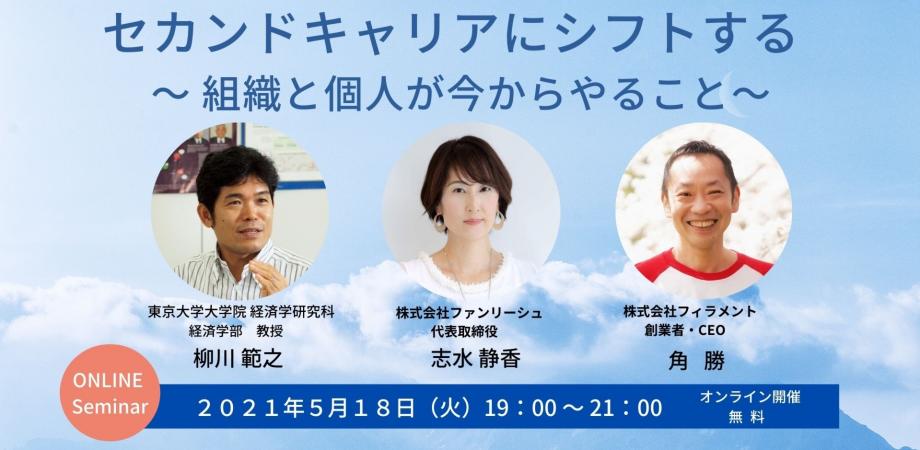 セカンドキャリアにシフトする
～ 組織と個人が今からやること～

東京大学大学院 経済学研究科
経済学部　教授
柳川 範之

株式会社ファンリーシュ
代表取締役
志水 静香

株式会社フィラメント
創業者・CEO
角　勝

ONLINE Seminar

２０２１年５月１８日（火）19：00～21：00

オンライン開催
無 料